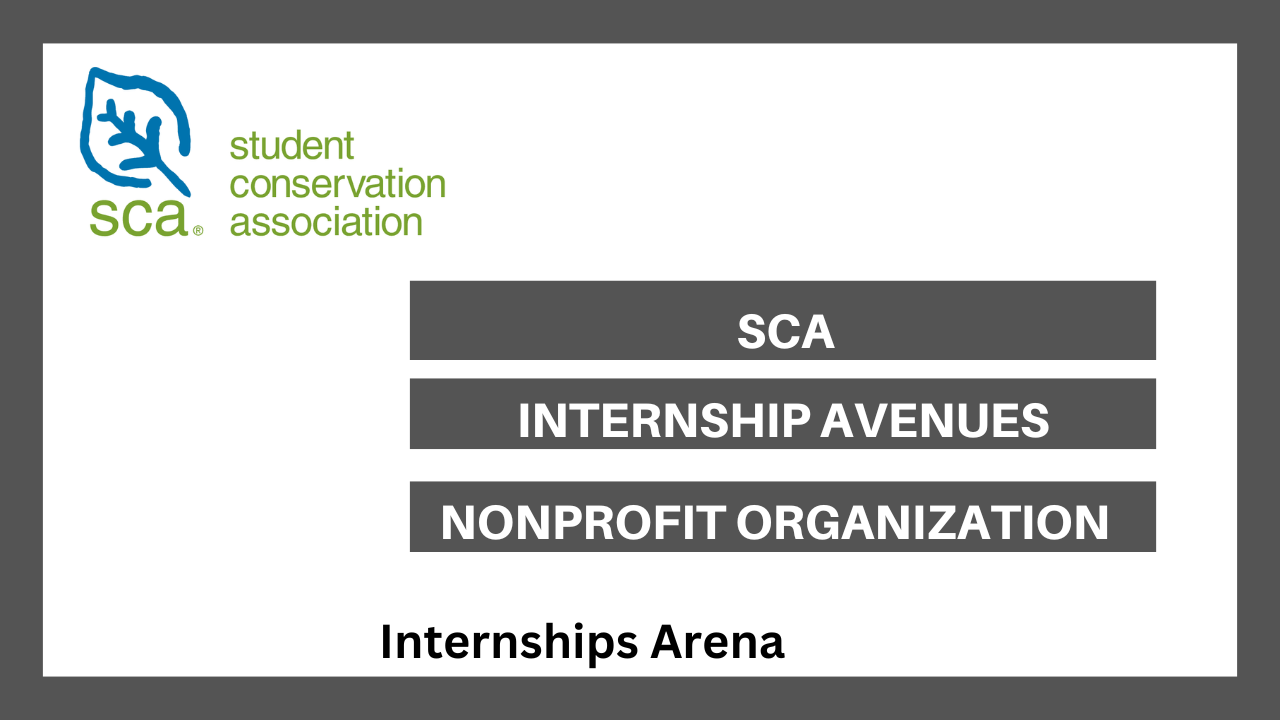 sca®
student conservation association

SCA

INTERNSHIP AVENUES

NONPROFIT ORGANIZATION

Internships Arena